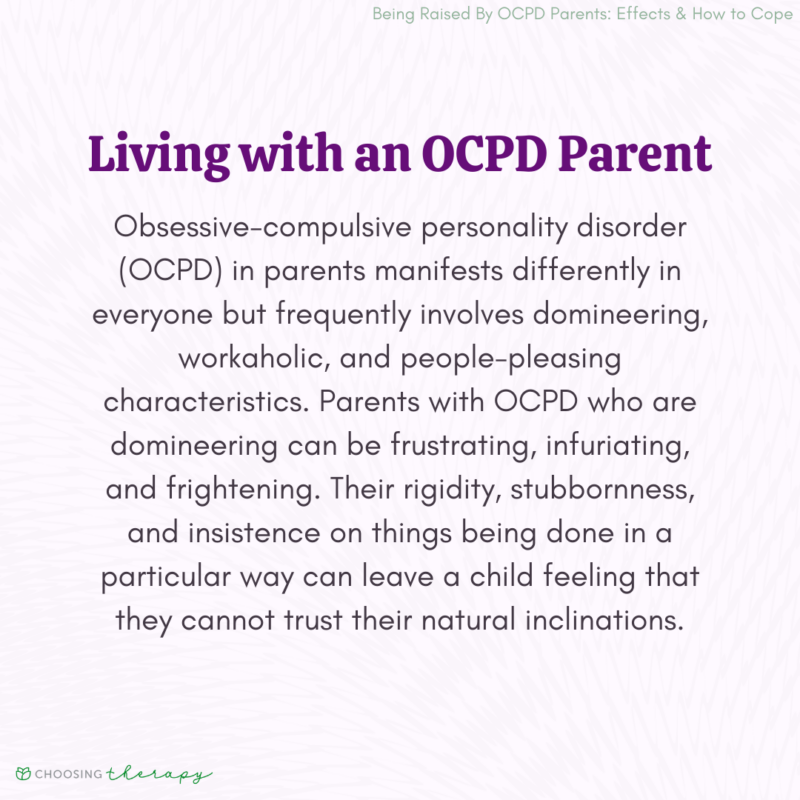 Being Raised By OCPD Parents: Effects & How to Cope

Living with an OCPD Parent

Obsessive-compulsive personality disorder (OCPD) in parents manifests differently in everyone but frequently involves domineering, workaholic, and people-pleasing characteristics. Parents with OCPD who are domineering can be frustrating, infuriating, and frightening. Their rigidity, stubbornness, and insistence on things being done in a particular way can leave a child feeling that they cannot trust their natural inclinations.

CHOOSING therapy